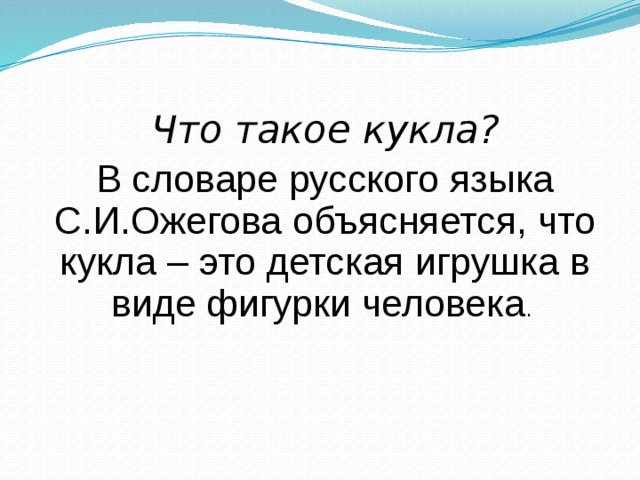 Что такое кукла?

В словаре русского языка С.И.Ожегова объясняется, что кукла – это детская игрушка в виде фигурки человека.